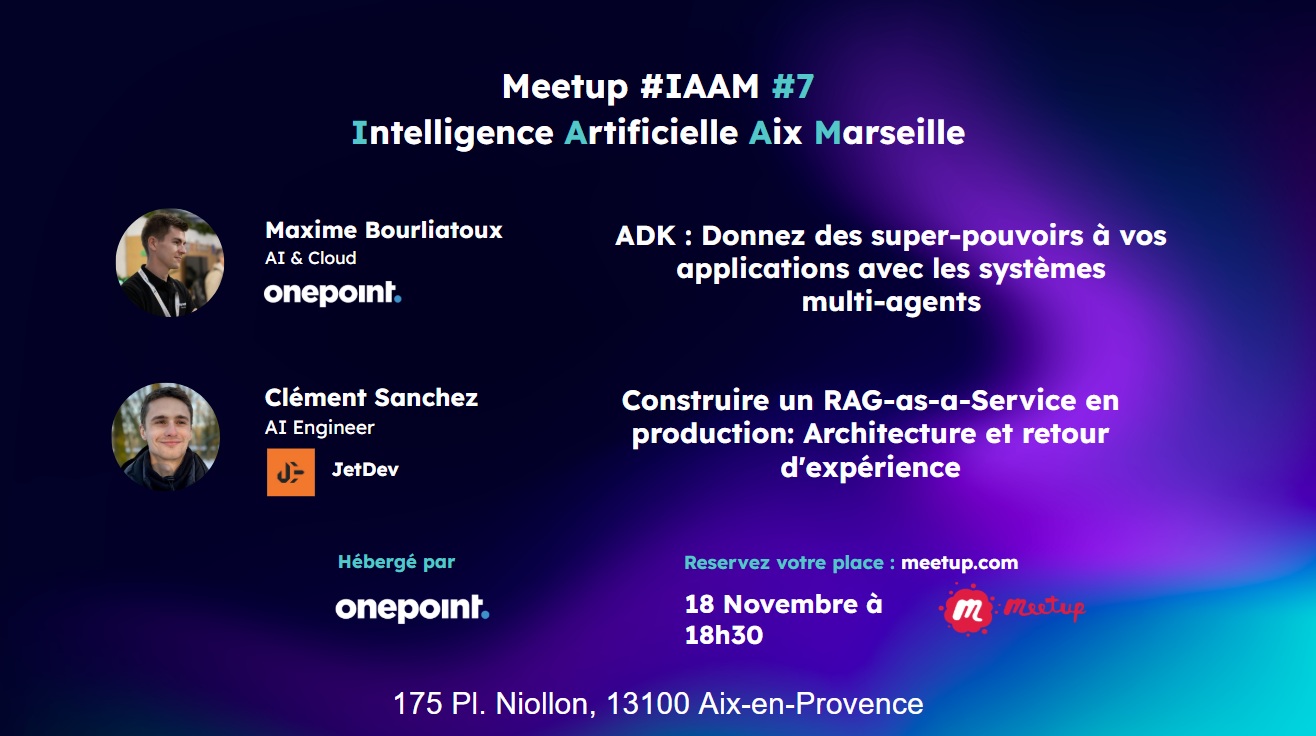 Meetup #IAAM #7
Intelligence Artificielle Aix Marseille

Maxime Bourliatoux
AI & Cloud
onepoint.

ADK : Donnez des super-pouvoirs à vos applications avec les systèmes multi-agents

Clément Sanchez
AI Engineer
JetDev

Construire un RAG-as-a-Service en production: Architecture et retour d'expérience

Hébergé par
onepoint.

Reservez votre place : meetup.com
18 Novembre à 18h30

Meetup

175 Pl. Niollon, 13100 Aix-en-Provence